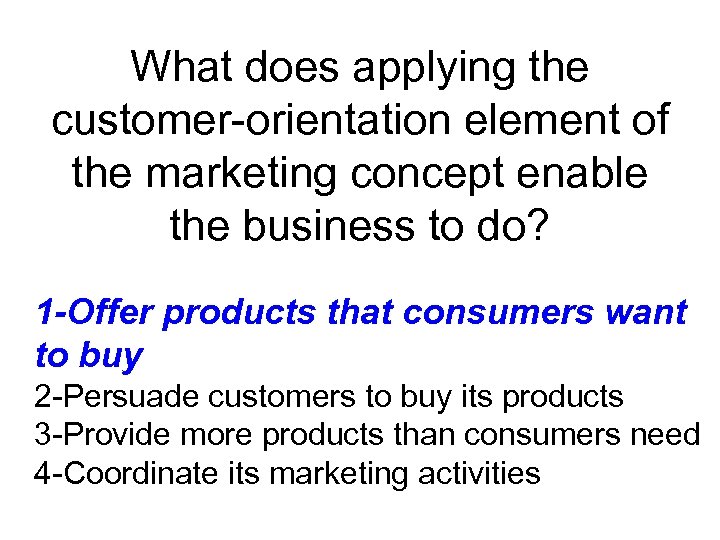 What does applying the customer-orientation element of the marketing concept enable the business to do?

1-Offer products that consumers want to buy
2-Persuade customers to buy its products
3-Provide more products than consumers need
4-Coordinate its marketing activities